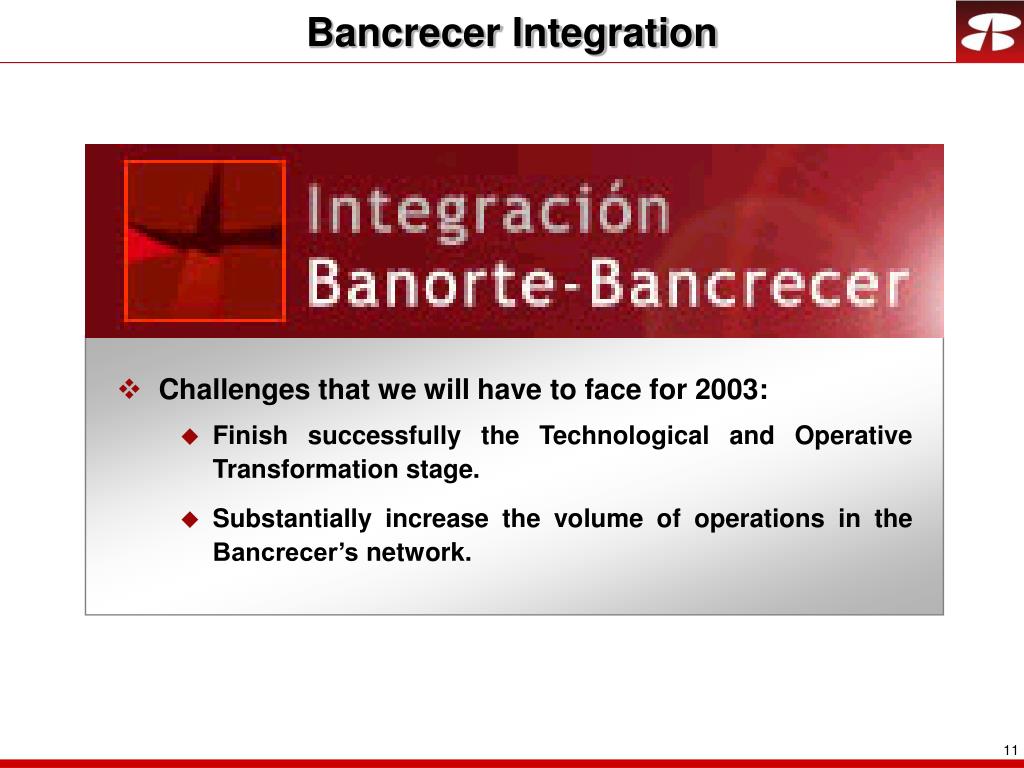 Bancrecer Integration

Integración
Banorte-Bancrecer

❖ Challenges that we will have to face for 2003:

◆ Finish successfully the Technological and Operative Transformation stage.

◆ Substantially increase the volume of operations in the Bancrecer's network.

11